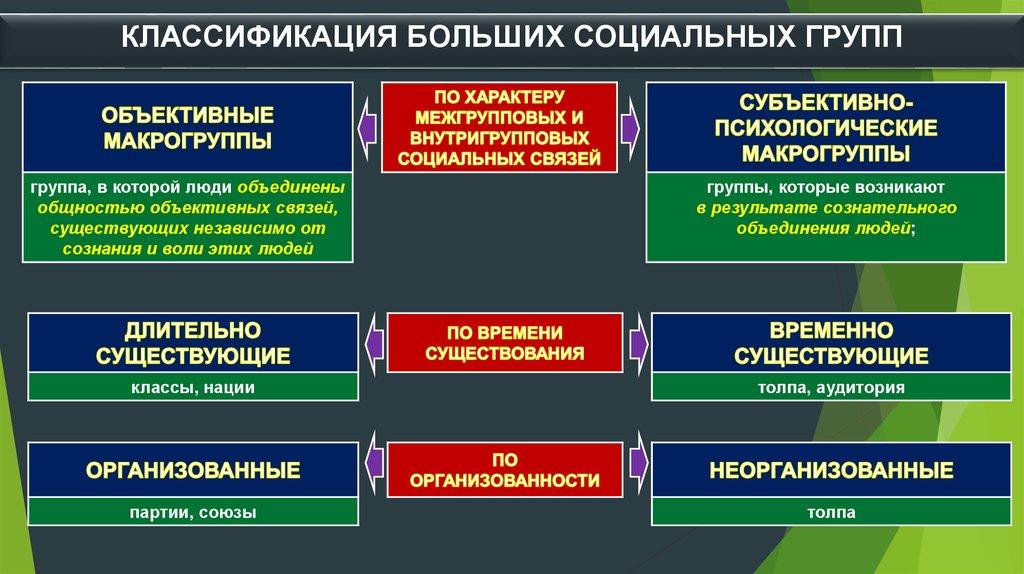 КЛАССИФИКАЦИЯ БОЛЬШИХ СОЦИАЛЬНЫХ ГРУПП

ОБЪЕКТИВНЫЕ МАКРОГРУППЫ

группа, в которой люди объединены общностью объективных связей, существующих независимо от сознания и воли этих людей

ПО ХАРАКТЕРУ МЕЖГРУППОВЫХ И ВНУТРИГРУППОВЫХ СОЦИАЛЬНЫХ СВЯЗЕЙ

СУБЪЕКТИВНО-ПСИХОЛОГИЧЕСКИЕ МАКРОГРУППЫ

группы, которые возникают в результате сознательного объединения людей;

ДЛИТЕЛЬНО СУЩЕСТВУЮЩИЕ

классы, нации

ПО ВРЕМЕНИ СУЩЕСТВОВАНИЯ

ВРЕМЕННО СУЩЕСТВУЮЩИЕ

толпа, аудитория

ОРГАНИЗОВАННЫЕ

партии, союзы

ПО ОРГАНИЗОВАННОСТИ

НЕОРГАНИЗОВАННЫЕ

толпа